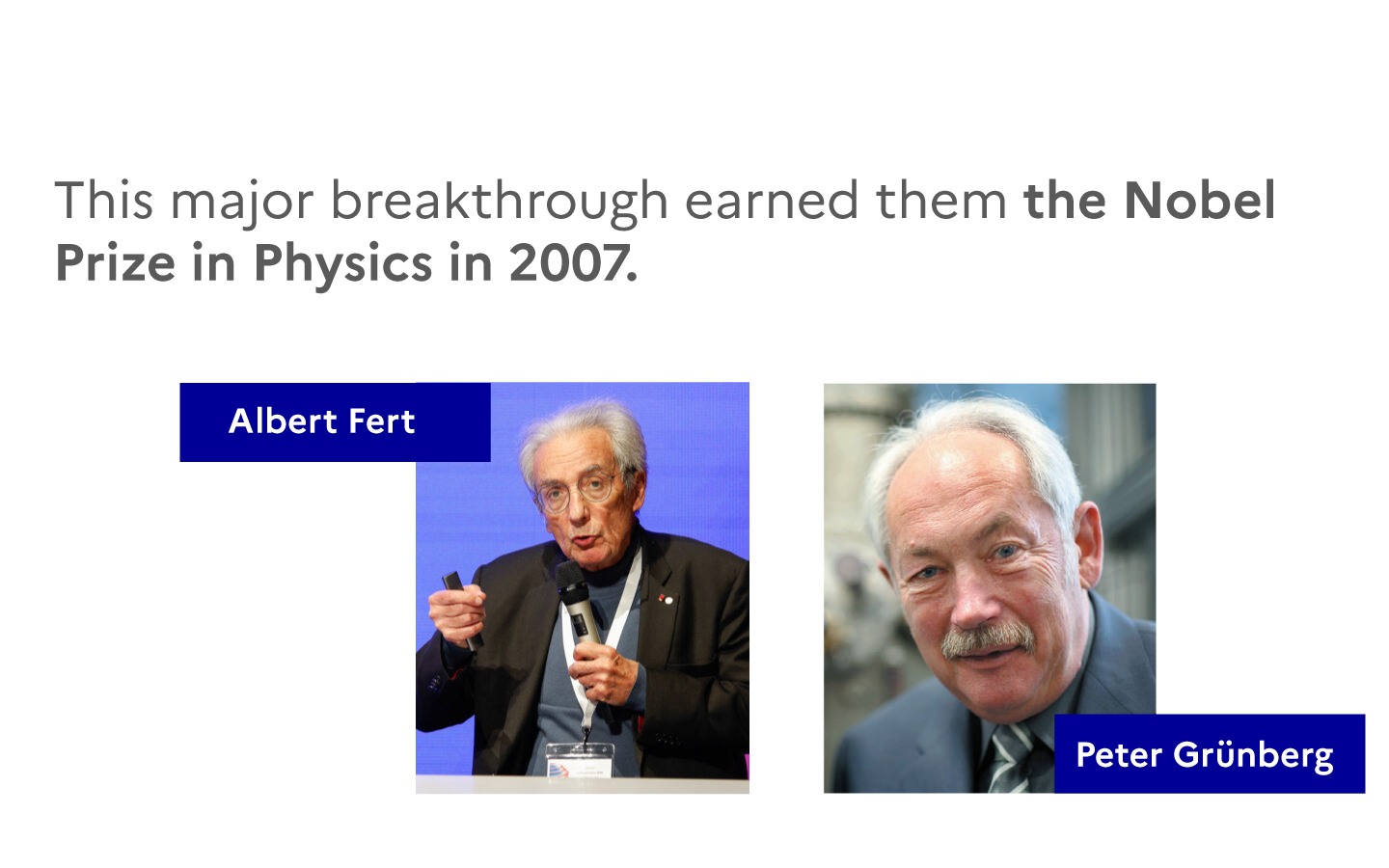 This major breakthrough earned them the Nobel Prize in Physics in 2007.

Albert Fert

Peter Grünberg